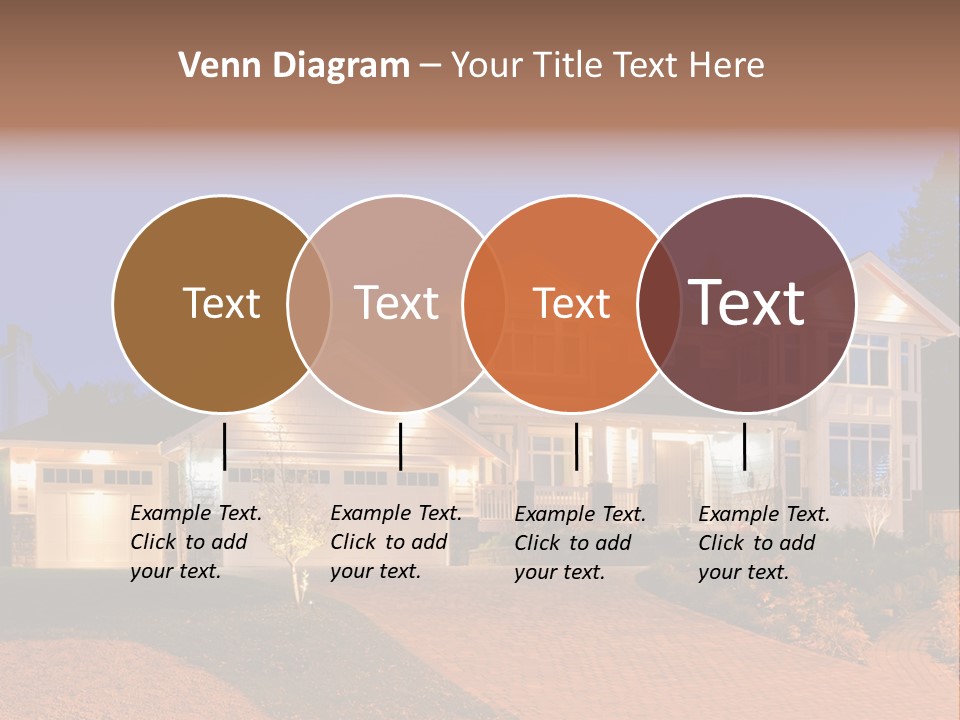 Venn Diagram – Your Title Text Here

Text

Text

Text

Text

Example Text. Click to add your text.

Example Text. Click to add your text.

Example Text. Click to add your text.

Example Text. Click to add your text.